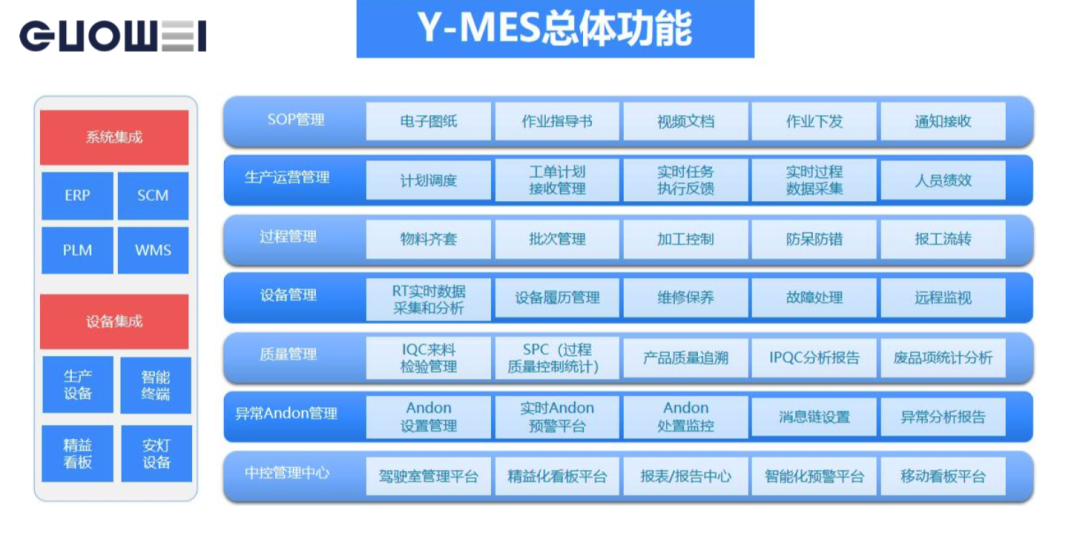 GUOWEI

Y-MES总体功能

系统集成

ERP
SCM
PLM
WMS

设备集成

生产设备
智能终端
精益看板
安灯设备

| SOP管理 | 电子图纸 | 作业指导书 | 视频文档 | 作业下发 | 通知接收 |
|---|---|---|---|---|---|
| 生产运营管理 | 计划调度 | 工单计划接收管理 | 实时任务执行反馈 | 实时过程数据采集 | 人员绩效 |
| 过程管理 | 物料齐套 | 批次管理 | 加工控制 | 防呆防错 | 报工流转 |
| 设备管理 | RT实时数据采集和分析 | 设备履历管理 | 维修保养 | 故障处理 | 远程监视 |
| 质量管理 | IQC来料检验管理 | SPC（过程质量控制统计） | 产品质量追溯 | IPQC分析报告 | 废品项统计分析 |
| 异常Andon管理 | Andon设置管理 | 实时Andon预警平台 | Andon处置监控 | 消息链设置 | 异常分析报告 |
| 中控管理中心 | 驾驶室管理平台 | 精益化看板平台 | 报表/报告中心 | 智能化预警平台 | 移动看板平台 |